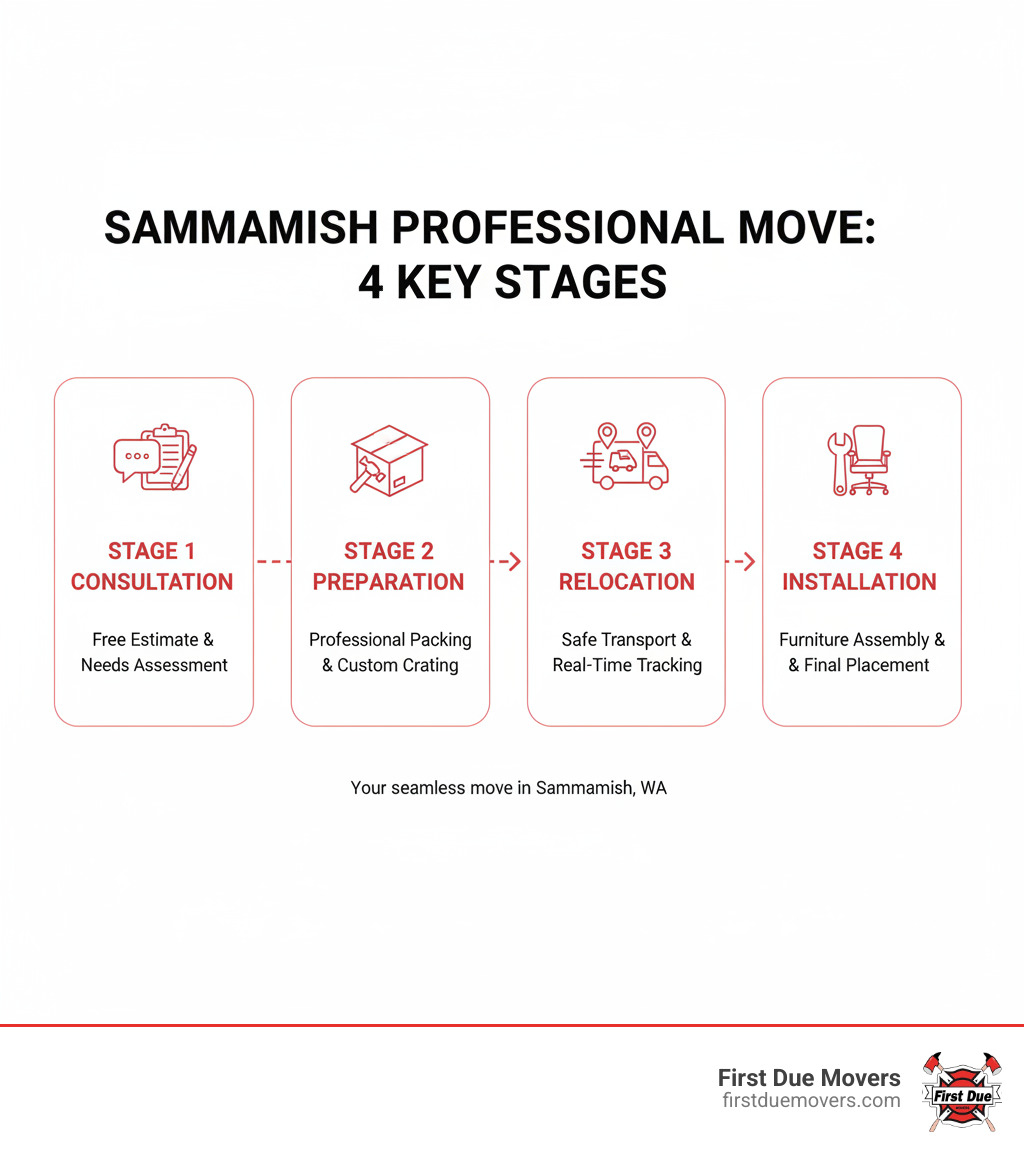 SAMMAMISH PROFESSIONAL MOVE: 4 KEY STAGES

STAGE 1
CONSULTATION

Free Estimate & Needs Assessment

STAGE 2
PREPARATION

Professional Packing & Custom Crating

STAGE 3
RELOCATION

Safe Transport & Real-Time Tracking

STAGE 4
INSTALLATION

Furniture Assembly & & Final Placement

Your seamless move in Sammamish, WA

First Due Movers
firstduemovers.com

First Due